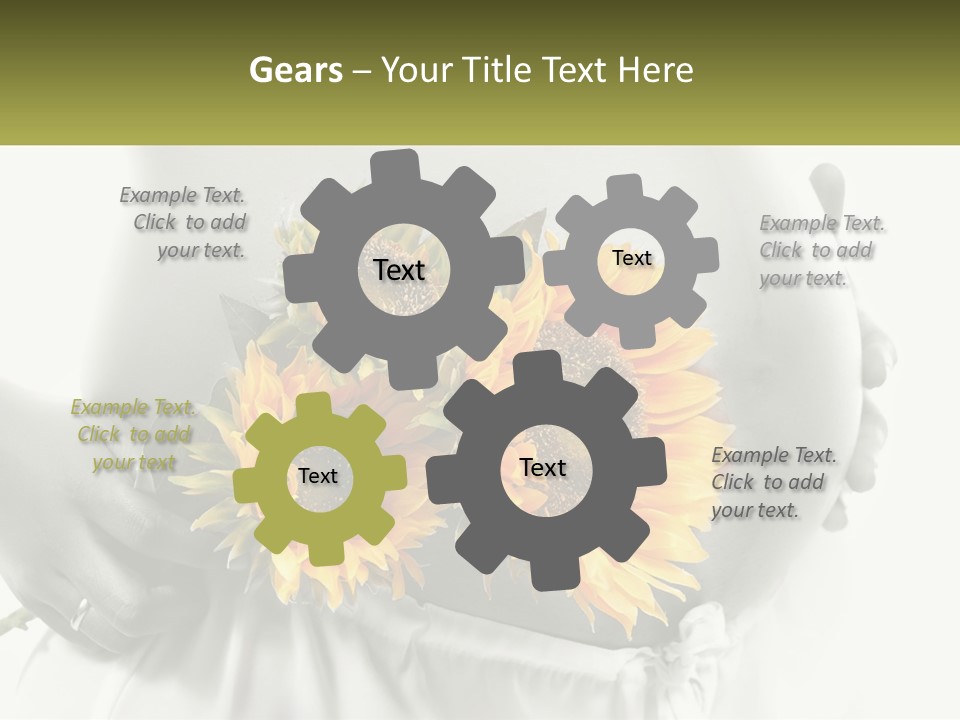 Gears – Your Title Text Here

Example Text. Click to add your text.

Text

Text

Example Text. Click to add your text.

Example Text. Click to add your text

Text

Text

Example Text. Click to add your text.